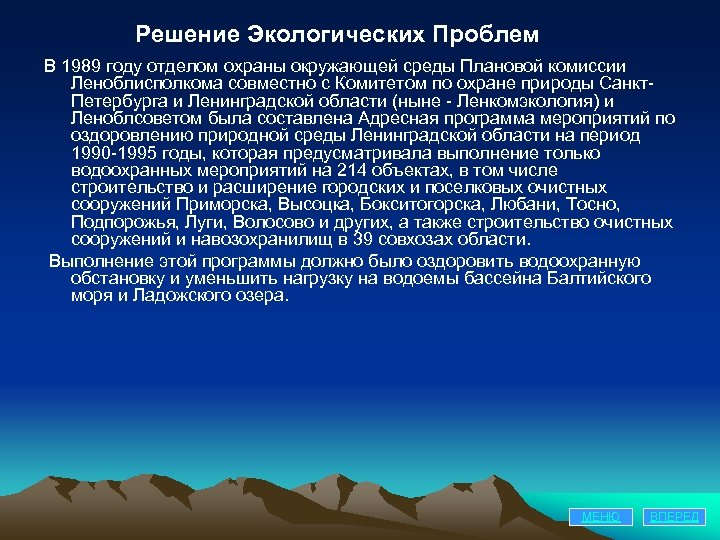 Решение Экологических Проблем

В 1989 году отделом охраны окружающей среды Плановой комиссии Леноблисполкома совместно с Комитетом по охране природы Санкт-Петербурга и Ленинградской области (ныне - Ленкомэкология) и Леноблсоветом была составлена Адресная программа мероприятий по оздоровлению природной среды Ленинградской области на период 1990-1995 годы, которая предусматривала выполнение только водоохранных мероприятий на 214 объектах, в том числе строительство и расширение городских и поселковых очистных сооружений Приморска, Высоцка, Бокситогорска, Любани, Тосно, Подпорожья, Луги, Волосово и других, а также строительство очистных сооружений и навозохранилищ в 39 совхозах области.

Выполнение этой программы должно было оздоровить водоохранную обстановку и уменьшить нагрузку на водоемы бассейна Балтийского моря и Ладожского озера.

МЕНЮ

ВПЕРЕД